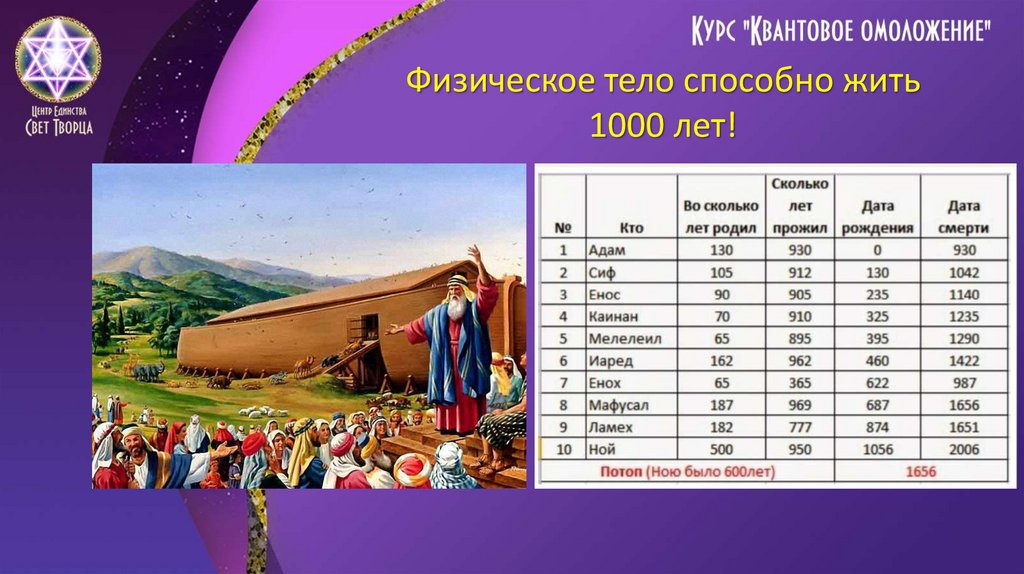 Центр Единства
Свет Творца

Курс "Квантовое омоложение"

Физическое тело способно жить 1000 лет!

| № | Кто | Во сколько лет родил | Сколько лет прожил | Дата рождения | Дата смерти |
|---|---|---|---|---|---|
| 1 | Адам | 130 | 930 | 0 | 930 |
| 2 | Сиф | 105 | 912 | 130 | 1042 |
| 3 | Енос | 90 | 905 | 235 | 1140 |
| 4 | Каинан | 70 | 910 | 325 | 1235 |
| 5 | Мелелеил | 65 | 895 | 395 | 1290 |
| 6 | Иаред | 162 | 962 | 460 | 1422 |
| 7 | Енох | 65 | 365 | 622 | 987 |
| 8 | Мафусал | 187 | 969 | 687 | 1656 |
| 9 | Ламех | 182 | 777 | 874 | 1651 |
| 10 | Ной | 500 | 950 | 1056 | 2006 |
| Потоп (Ною было 600лет) | | | | 1656 | |